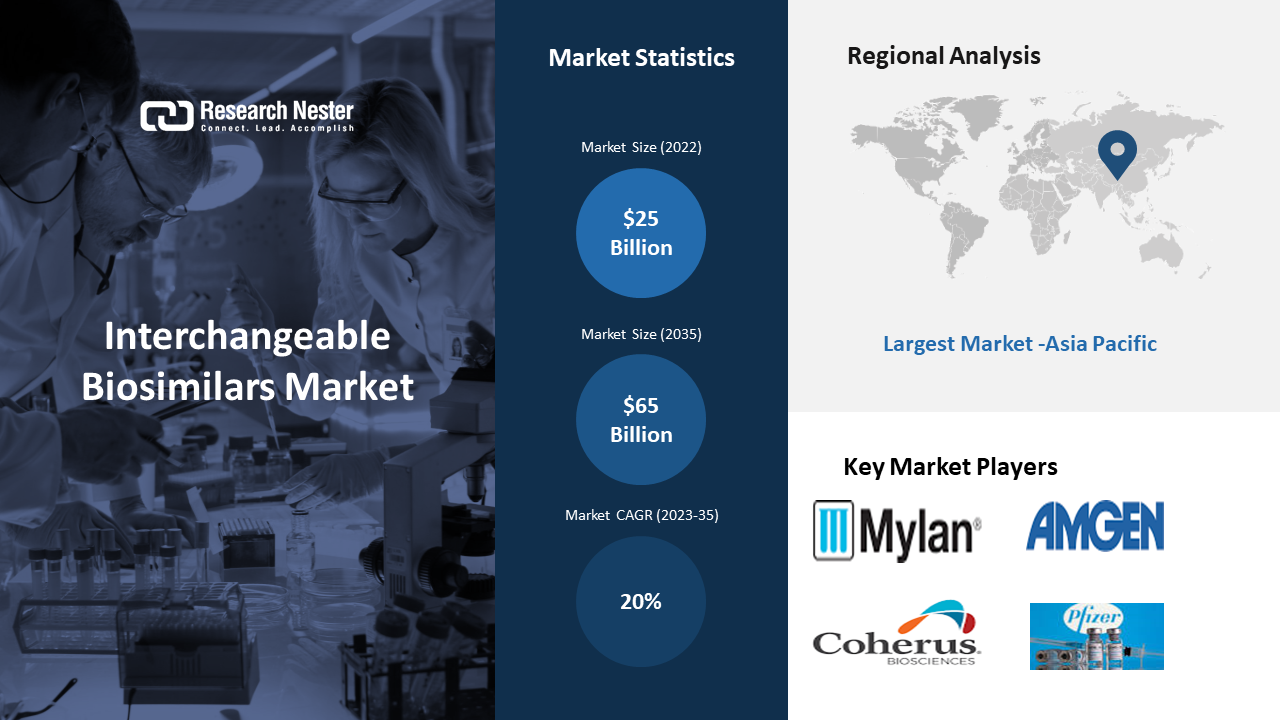 Research Nester
Connect. Lead. Accomplish

Interchangeable Biosimilars Market

Market Statistics

Market Size (2022)

$25 Billion

Market Size (2035)

$65 Billion

Market CAGR (2023-35)

20%

Regional Analysis

Largest Market -Asia Pacific

Key Market Players

Mylan®

AMGEN

Coherus.
BIOSCIENCES

Pfizer